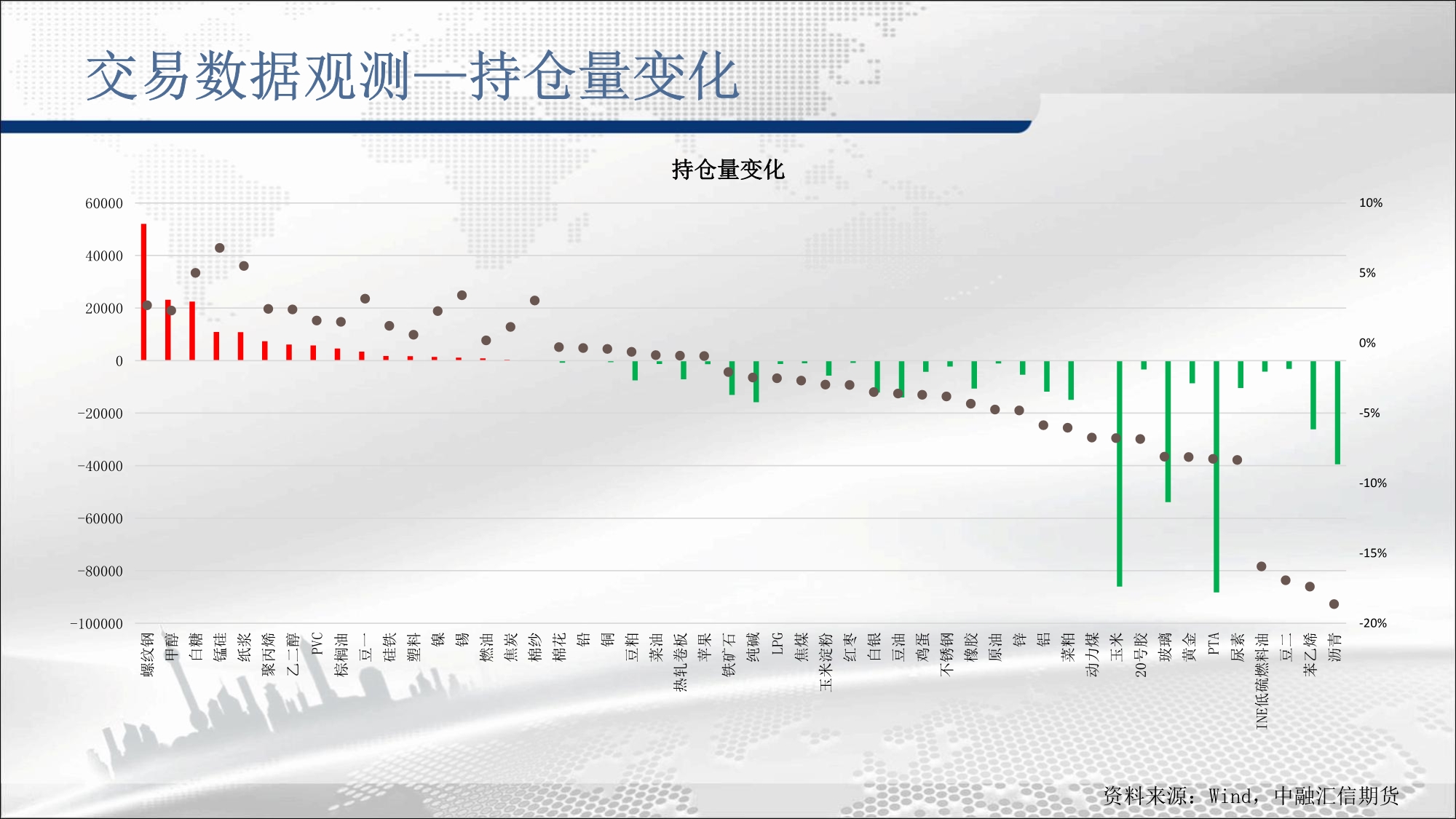 交易数据观测—持仓量变化

持仓量变化

60000
40000
20000
0
-20000
-40000
-60000
-80000
-100000

10%
5%
0%
-5%
-10%
-15%
-20%

螺纹钢 甲醇 白糖 锰硅 纸浆 聚丙烯 乙二醇 PVC 棕榈油 豆一 硅铁 塑料 镍 锡 燃油 焦炭 棉纱 棉花 铅 铜 豆粕 菜油 热轧卷板 苹果 铁矿石 纯碱 LPG 焦煤 玉米淀粉 红枣 白银 豆油 鸡蛋 不锈钢 橡胶 原油 锌 铝 菜粕 动力煤 玉米 20号胶 玻璃 黄金 PTA 尿素 INE低硫燃料油 豆二 苯乙烯 沥青

资料来源：Wind，中融汇信期货